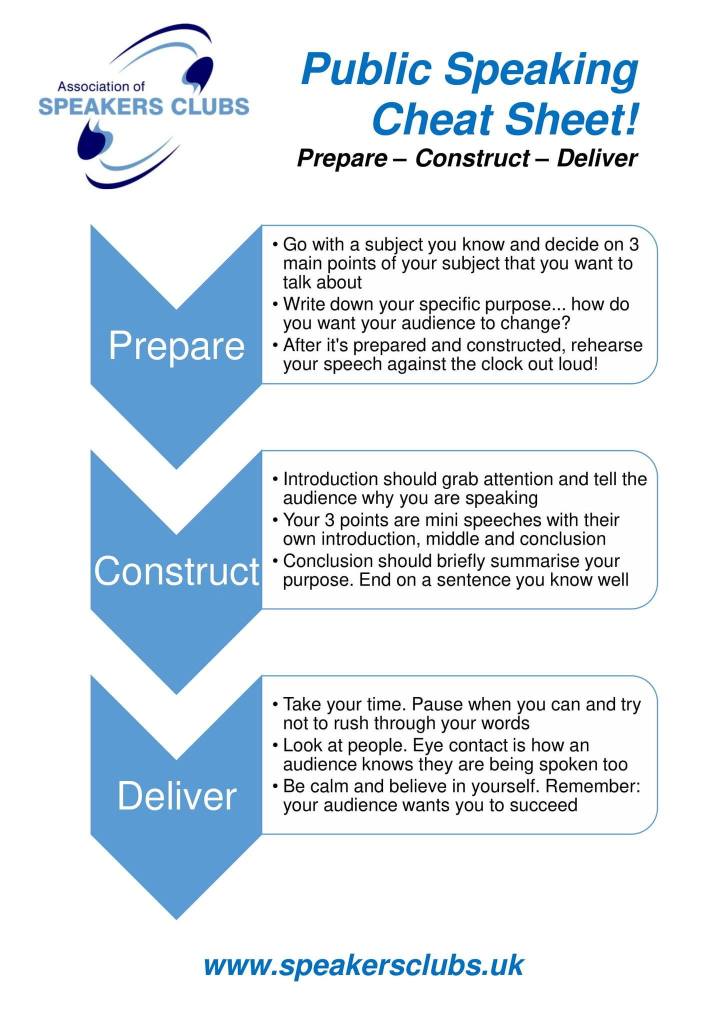 Association of
SPEAKERS CLUBS

Public Speaking Cheat Sheet!
Prepare – Construct – Deliver

Prepare

• Go with a subject you know and decide on 3 main points of your subject that you want to talk about
• Write down your specific purpose... how do you want your audience to change?
• After it's prepared and constructed, rehearse your speech against the clock out loud!

Construct

• Introduction should grab attention and tell the audience why you are speaking
• Your 3 points are mini speeches with their own introduction, middle and conclusion
• Conclusion should briefly summarise your purpose. End on a sentence you know well

Deliver

• Take your time. Pause when you can and try not to rush through your words
• Look at people. Eye contact is how an audience knows they are being spoken too
• Be calm and believe in yourself. Remember: your audience wants you to succeed

www.speakersclubs.uk